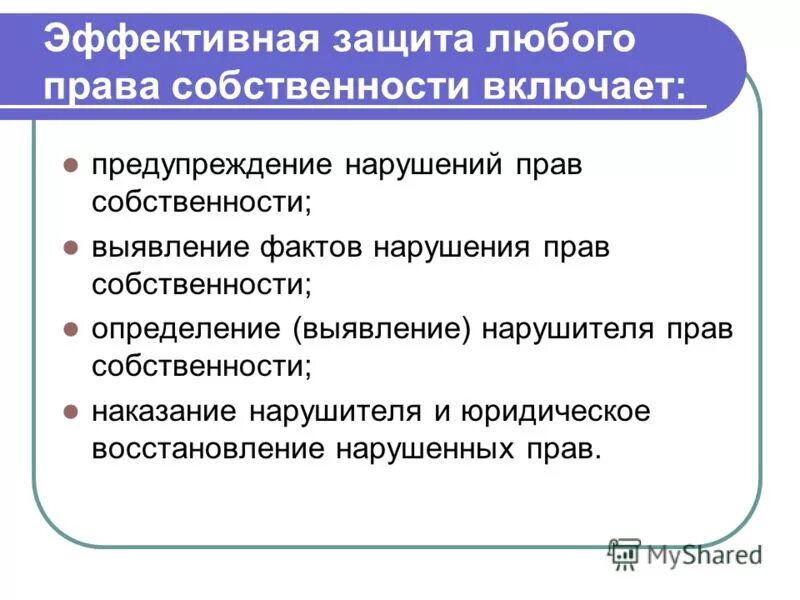 Эффективная защита любого права собственности включает:

- предупреждение нарушений прав собственности;
- выявление фактов нарушения прав собственности;
- определение (выявление) нарушителя прав собственности;
- наказание нарушителя и юридическое восстановление нарушенных прав.

MyShared